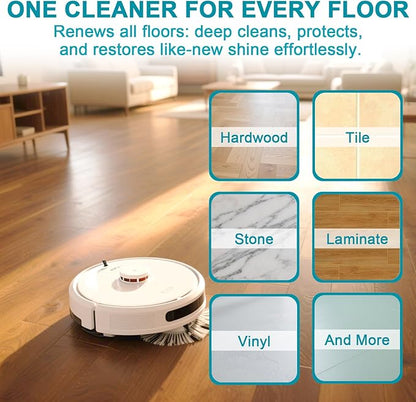 ONE CLEANER FOR EVERY FLOOR

Renews all floors: deep cleans, protects, and restores like-new shine effortlessly.

Hardwood

Tile

Stone

Laminate

Vinyl

And More